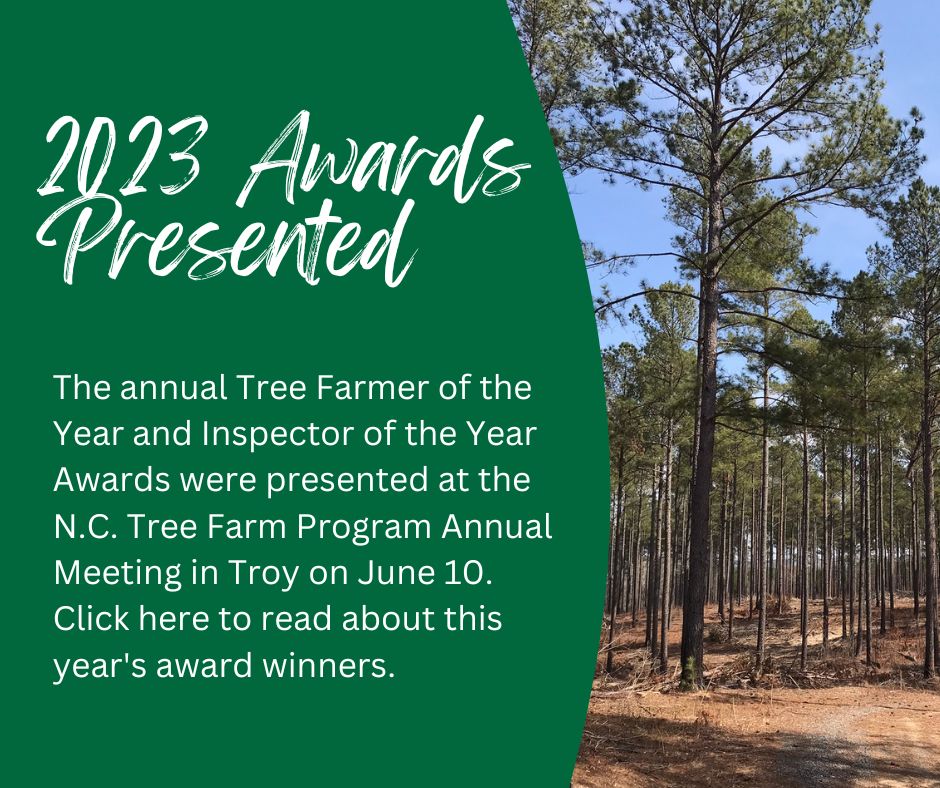 2023 Awards Presented

The annual Tree Farmer of the Year and Inspector of the Year Awards were presented at the N.C. Tree Farm Program Annual Meeting in Troy on June 10. Click here to read about this year's award winners.